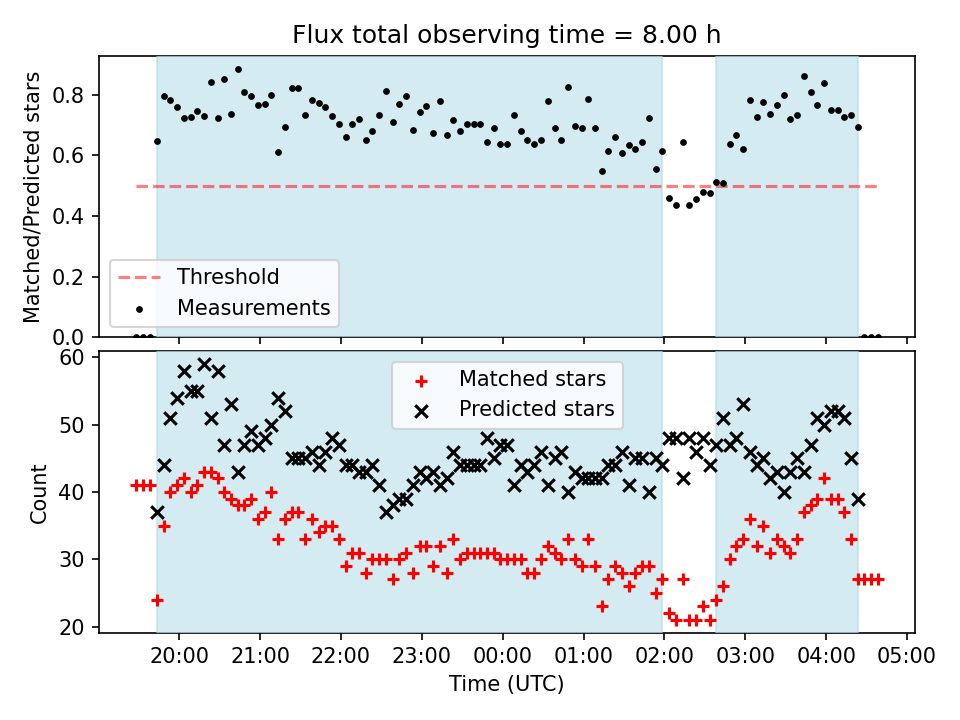 Flux total observing time = 8.00 h

Matched/Predicted stars

0.8
0.6
0.4
0.2
0.0

Threshold
Measurements

Count

60
50
40
30
20

Matched stars
Predicted stars

20:00 21:00 22:00 23:00 00:00 01:00 02:00 03:00 04:00 05:00

Time (UTC)